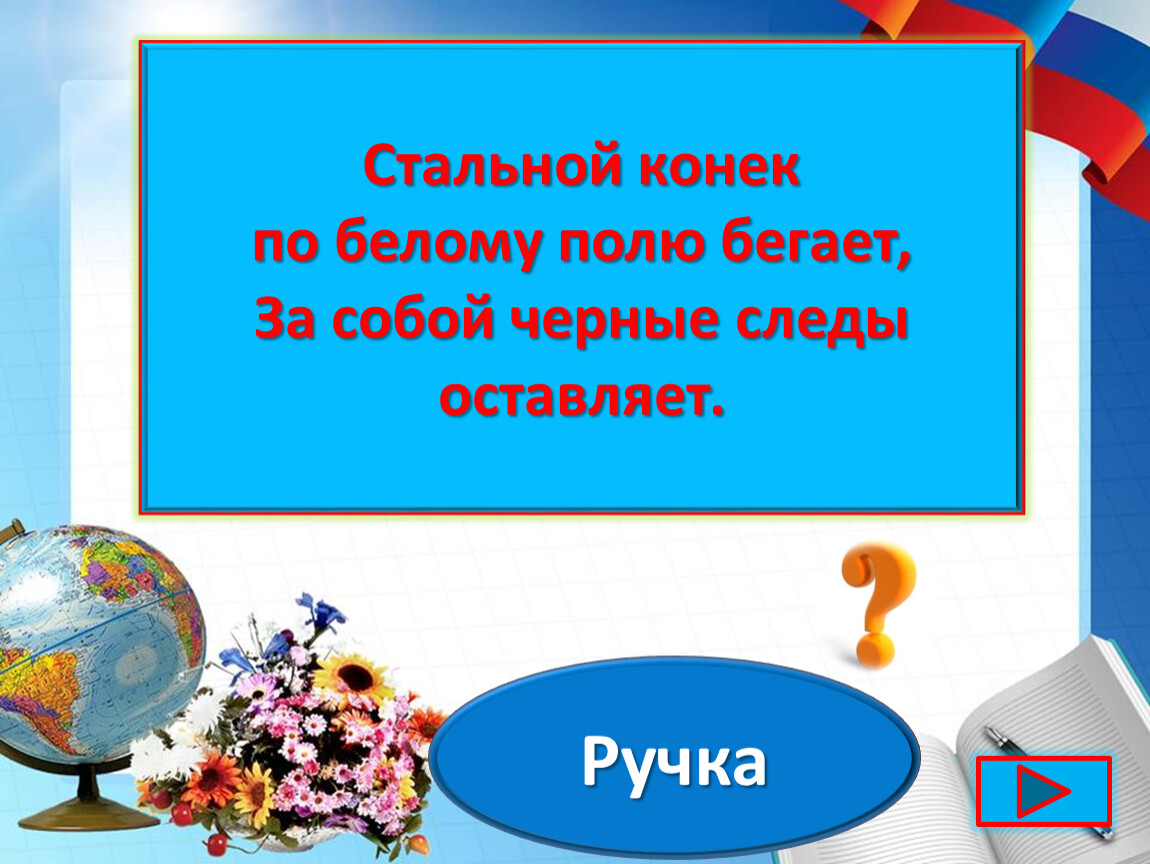 Стальной конек
по белому полю бегает,
За собой черные следы
оставляет.

?

Ручка